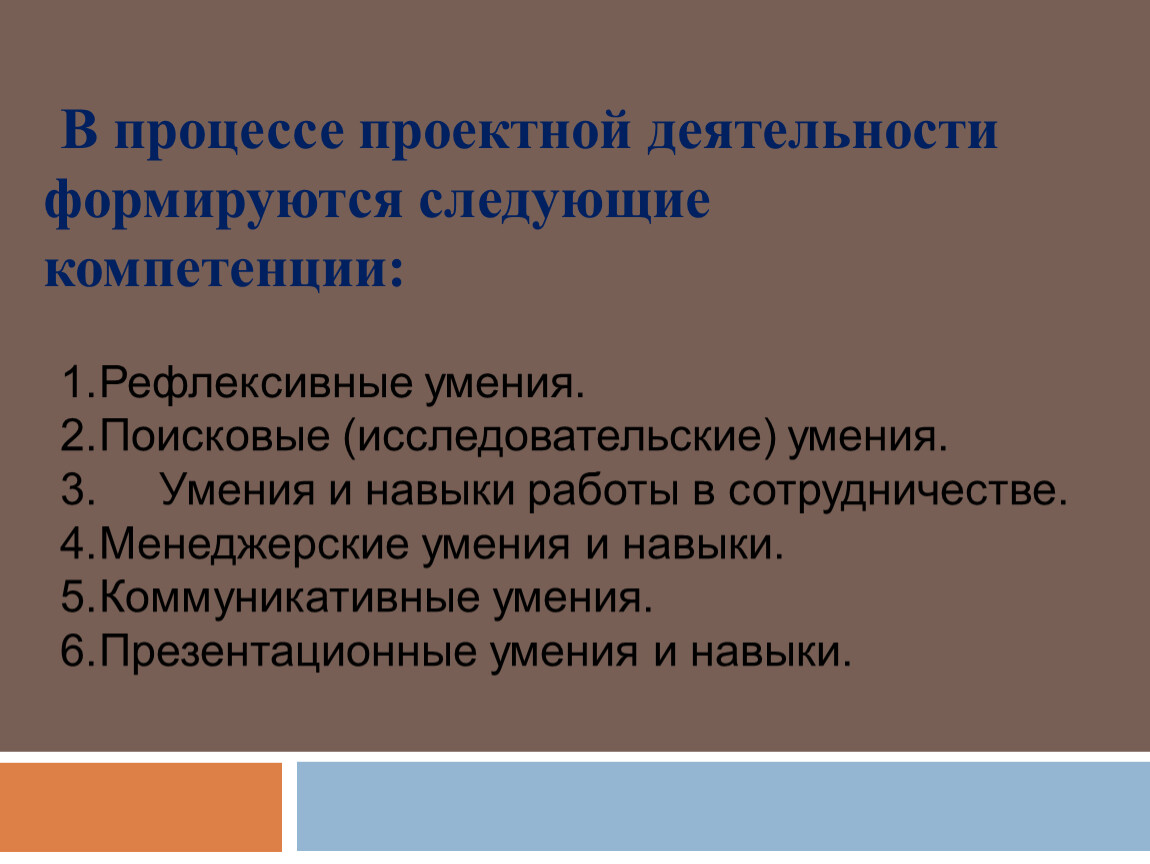 В процессе проектной деятельности формируются следующие компетенции:

1.Рефлексивные умения.
2.Поисковые (исследовательские) умения.
3. Умения и навыки работы в сотрудничестве.
4.Менеджерские умения и навыки.
5.Коммуникативные умения.
6.Презентационные умения и навыки.